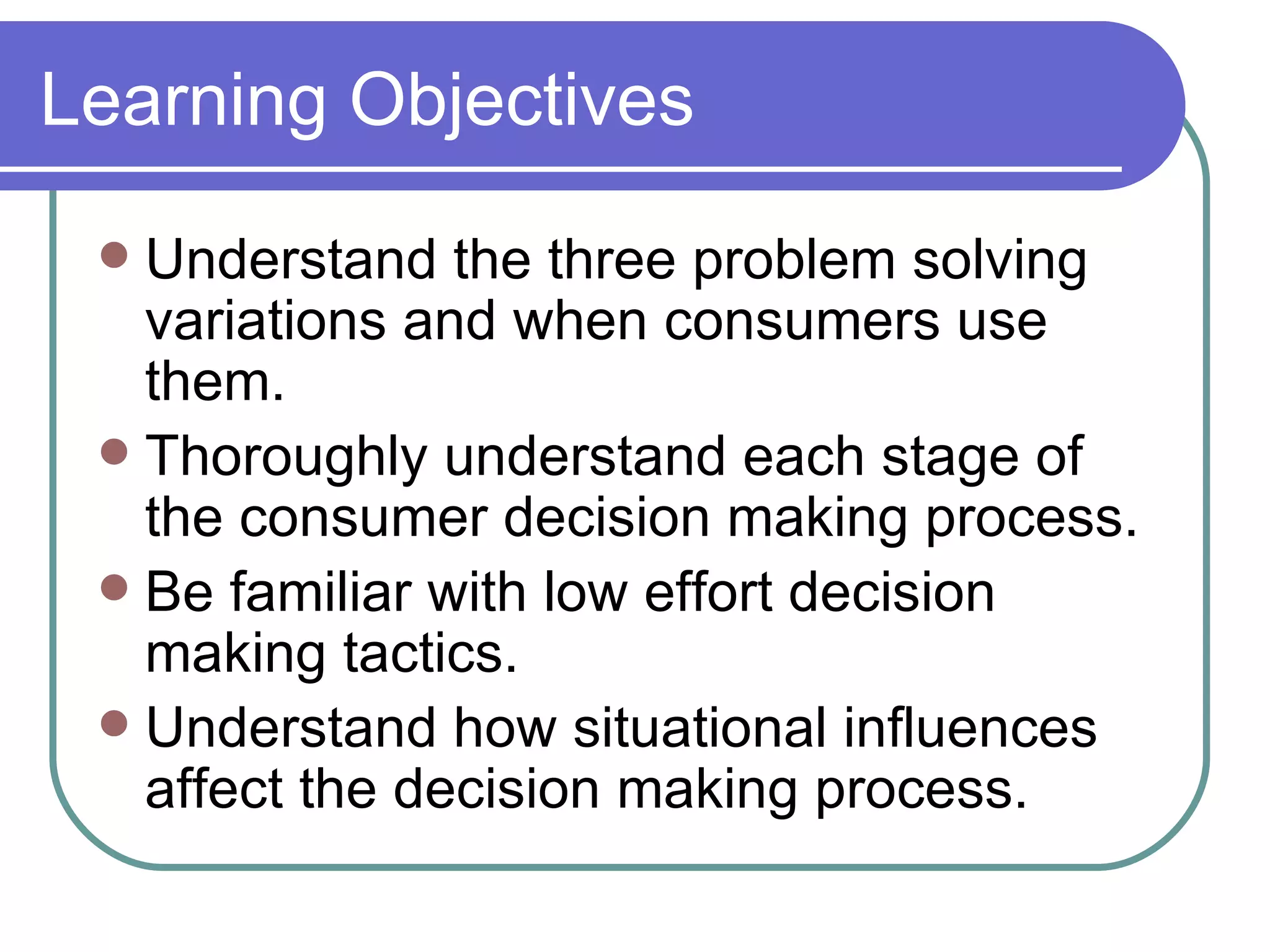 Learning Objectives

- Understand the three problem solving variations and when consumers use them.
- Thoroughly understand each stage of the consumer decision making process.
- Be familiar with low effort decision making tactics.
- Understand how situational influences affect the decision making process.